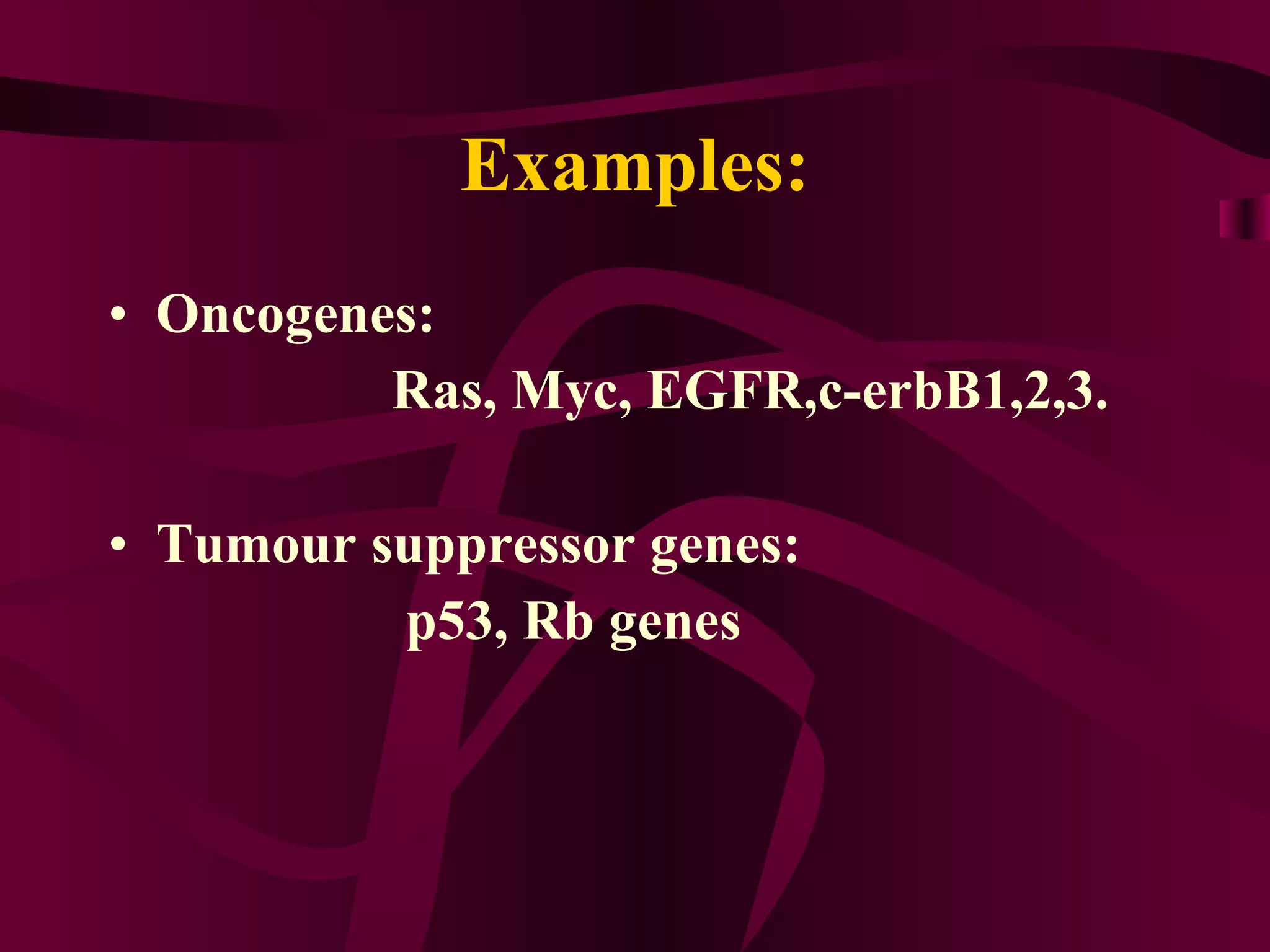 Examples:

• Oncogenes:
Ras, Myc, EGFR,c-erbB1,2,3.

• Tumour suppressor genes:
p53, Rb genes